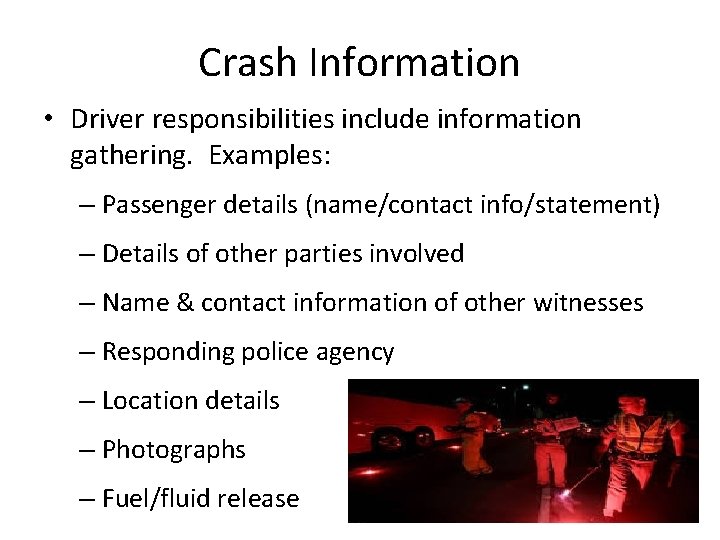 Crash Information

• Driver responsibilities include information gathering. Examples:

– Passenger details (name/contact info/statement)

– Details of other parties involved

– Name & contact information of other witnesses

– Responding police agency

– Location details

– Photographs

– Fuel/fluid release